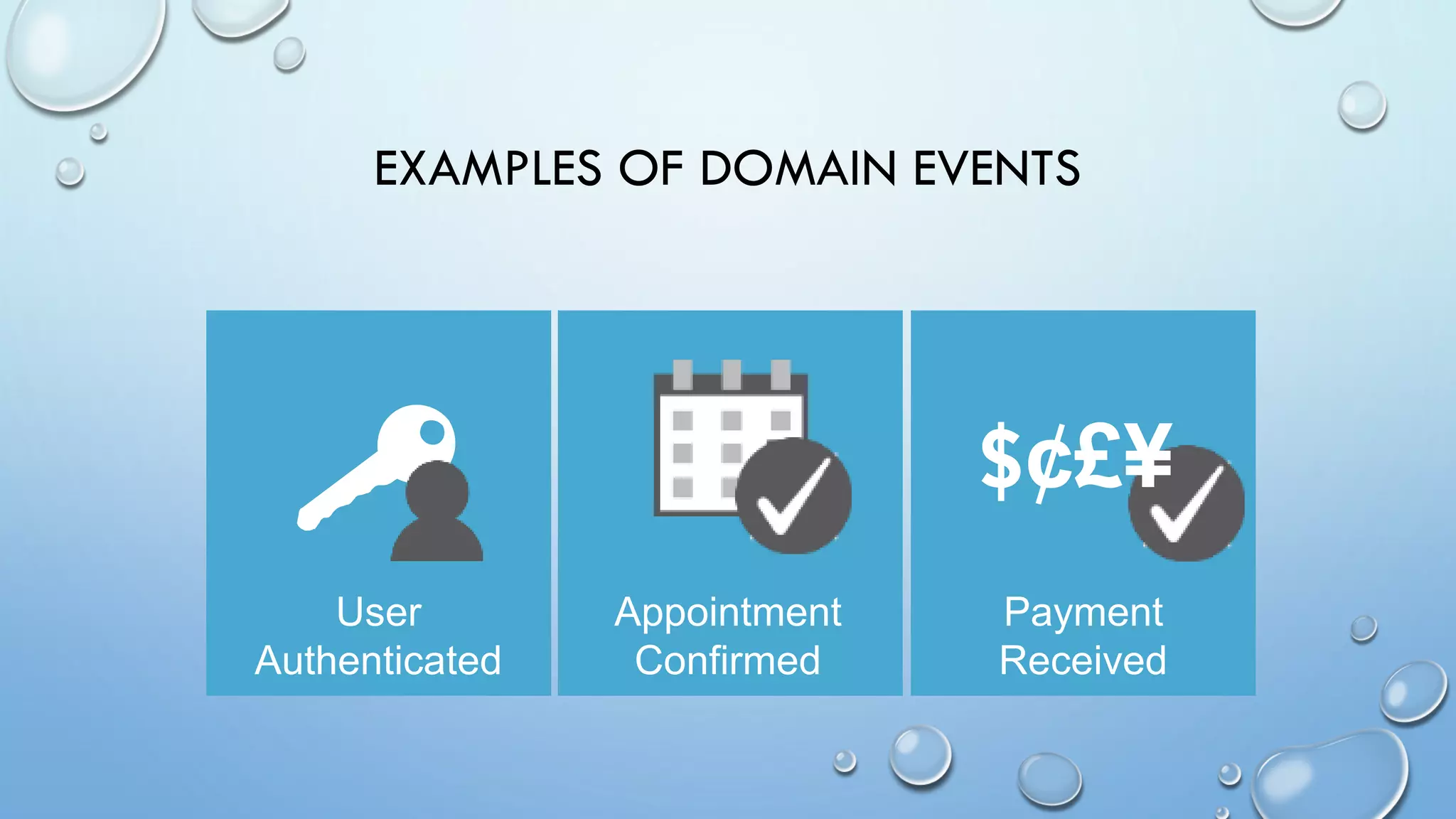 EXAMPLES OF DOMAIN EVENTS

User Authenticated

Appointment Confirmed

$¢£¥

Payment Received